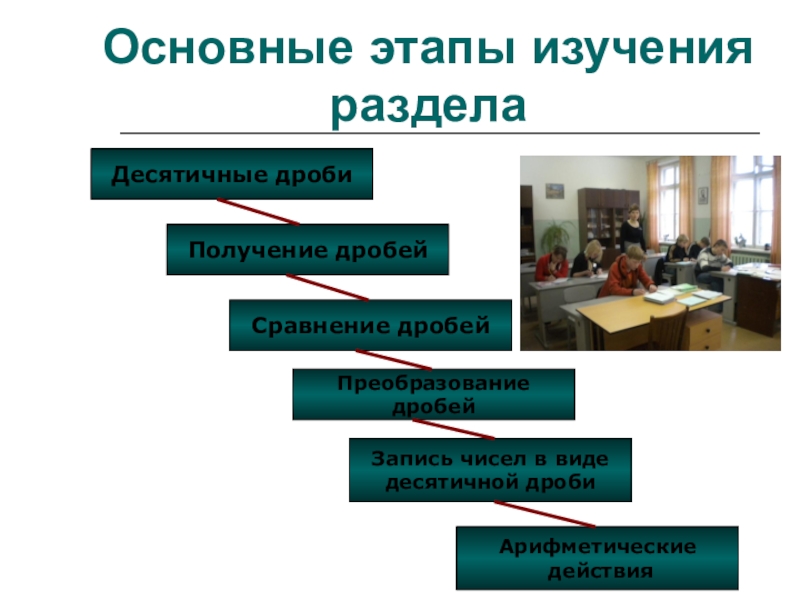 Основные этапы изучения раздела

Десятичные дроби

Получение дробей

Сравнение дробей

Преобразование дробей

Запись чисел в виде десятичной дроби

Арифметические действия